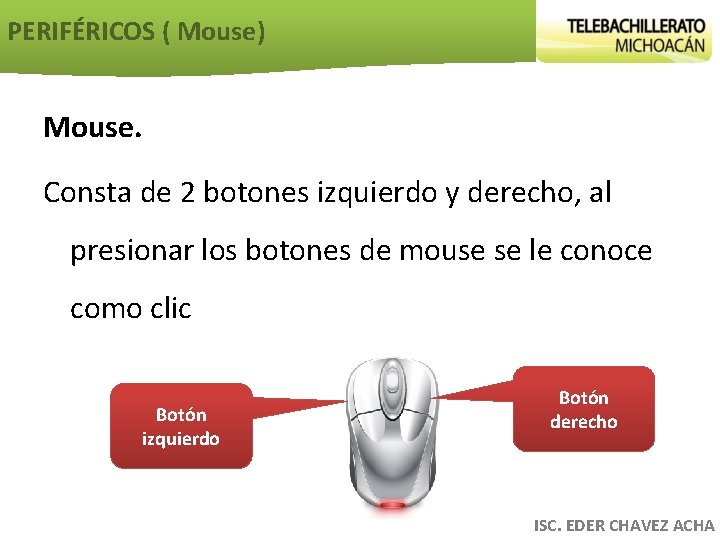 PERIFÉRICOS ( Mouse)

TELEBACHILLERATO
MICHOACÁN

Mouse.

Consta de 2 botones izquierdo y derecho, al presionar los botones de mouse se le conoce como clic

Botón izquierdo

Botón derecho

ISC. EDER CHAVEZ ACHA